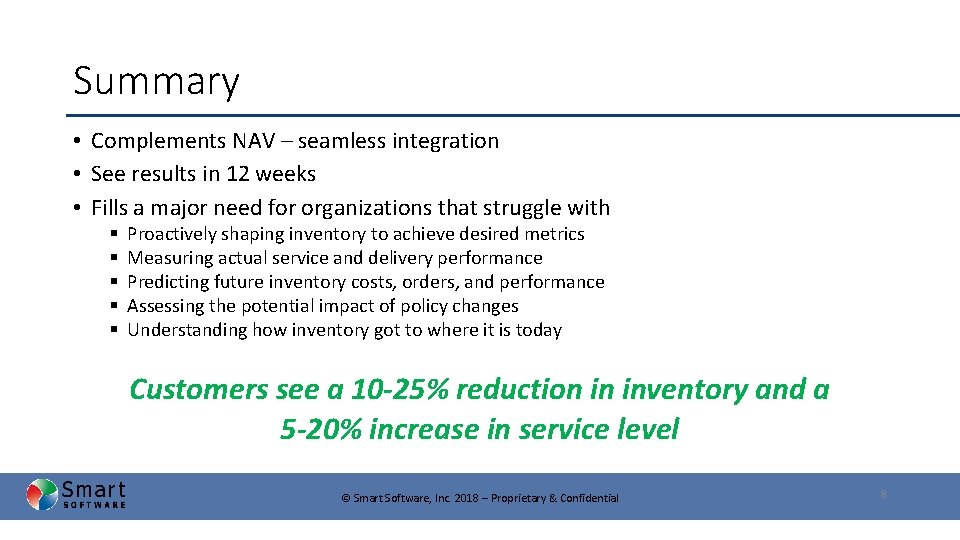 Summary

• Complements NAV – seamless integration
• See results in 12 weeks
• Fills a major need for organizations that struggle with
  ▪ Proactively shaping inventory to achieve desired metrics
  ▪ Measuring actual service and delivery performance
  ▪ Predicting future inventory costs, orders, and performance
  ▪ Assessing the potential impact of policy changes
  ▪ Understanding how inventory got to where it is today

Customers see a 10-25% reduction in inventory and a 5-20% increase in service level

Smart SOFTWARE

© Smart Software, Inc. 2018 – Proprietary & Confidential

8